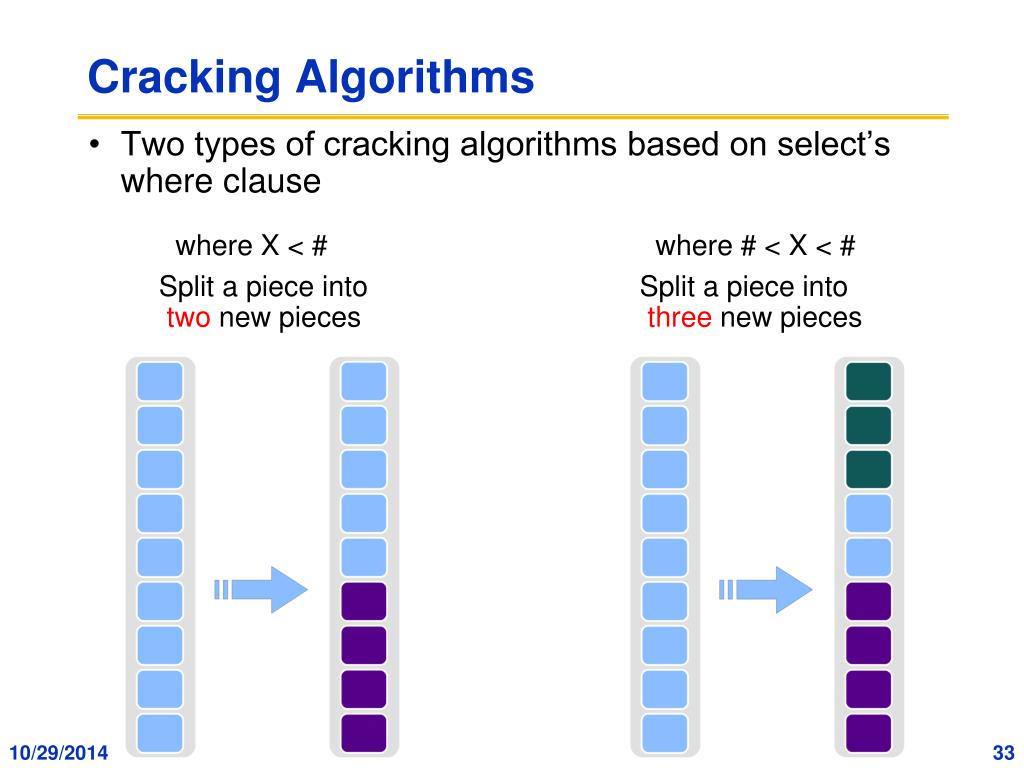 Cracking Algorithms

• Two types of cracking algorithms based on select's where clause

where X < #
Split a piece into two new pieces

where # < X < #
Split a piece into three new pieces

10/29/2014

33